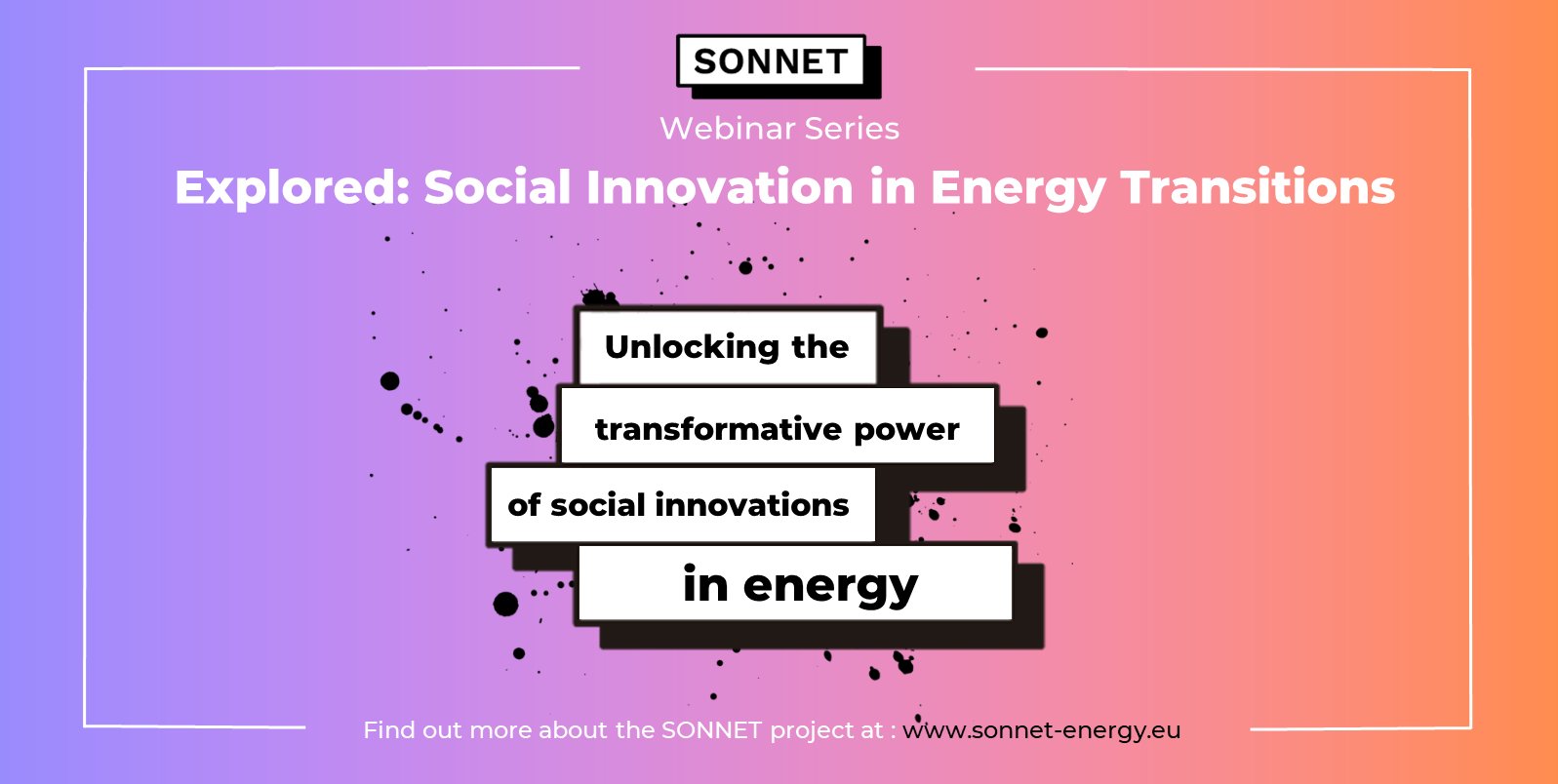 SONNET

Webinar Series

Explored: Social Innovation in Energy Transitions

Unlocking the
transformative power
of social innovations
in energy

Find out more about the SONNET project at : www.sonnet-energy.eu